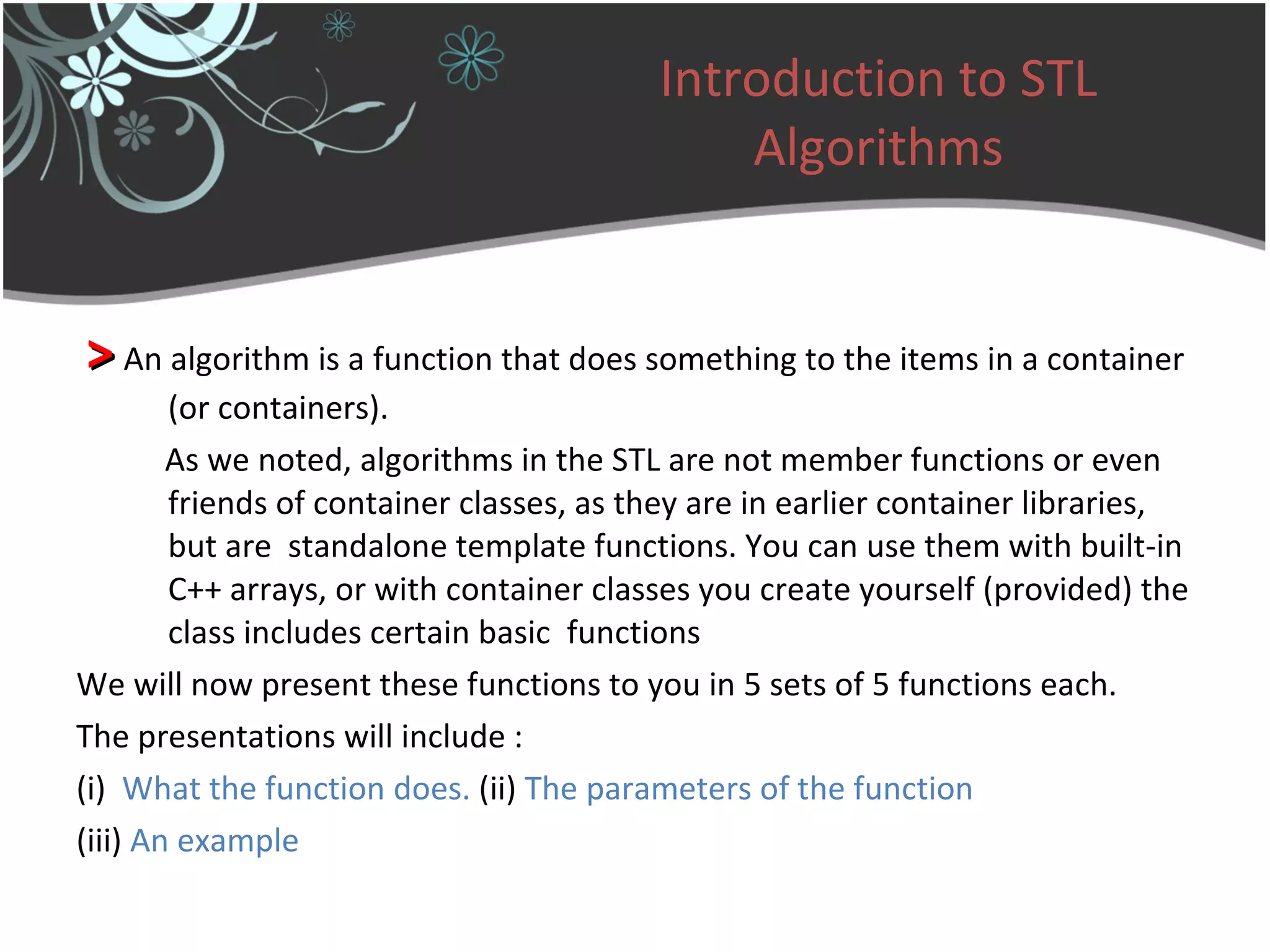 Introduction to STL Algorithms

> An algorithm is a function that does something to the items in a container (or containers).

As we noted, algorithms in the STL are not member functions or even friends of container classes, as they are in earlier container libraries, but are standalone template functions. You can use them with built-in C++ arrays, or with container classes you create yourself (provided) the class includes certain basic functions

We will now present these functions to you in 5 sets of 5 functions each.

The presentations will include :

(i) What the function does. (ii) The parameters of the function

(iii) An example